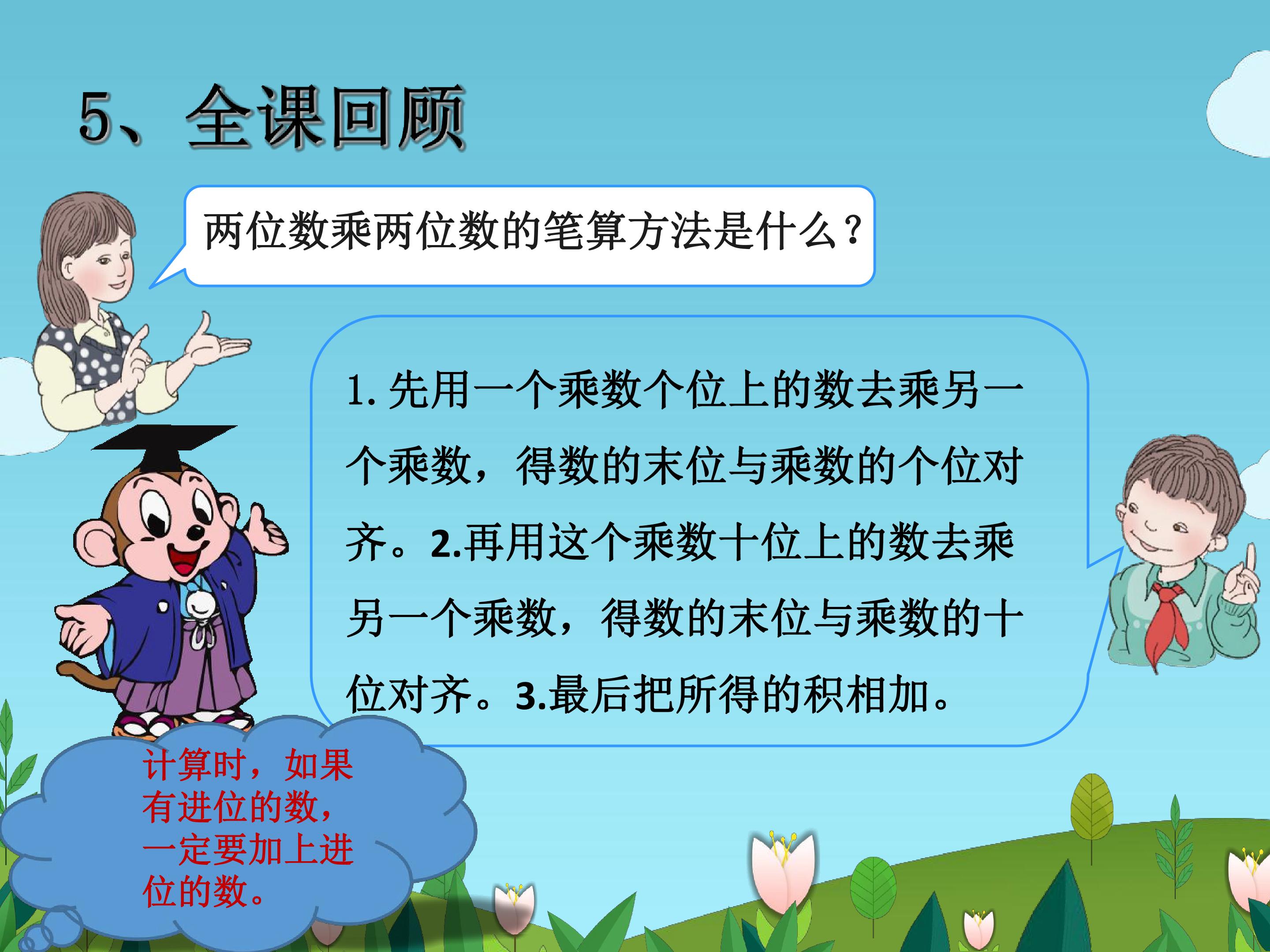 5、全课回顾

两位数乘两位数的笔算方法是什么?

1.先用一个乘数个位上的数去乘另一个乘数，得数的末位与乘数的个位对齐。2.再用这个乘数十位上的数去乘另一个乘数，得数的末位与乘数的十位对齐。3.最后把所得的积相加。

计算时，如果有进位的数，一定要加上进位的数。